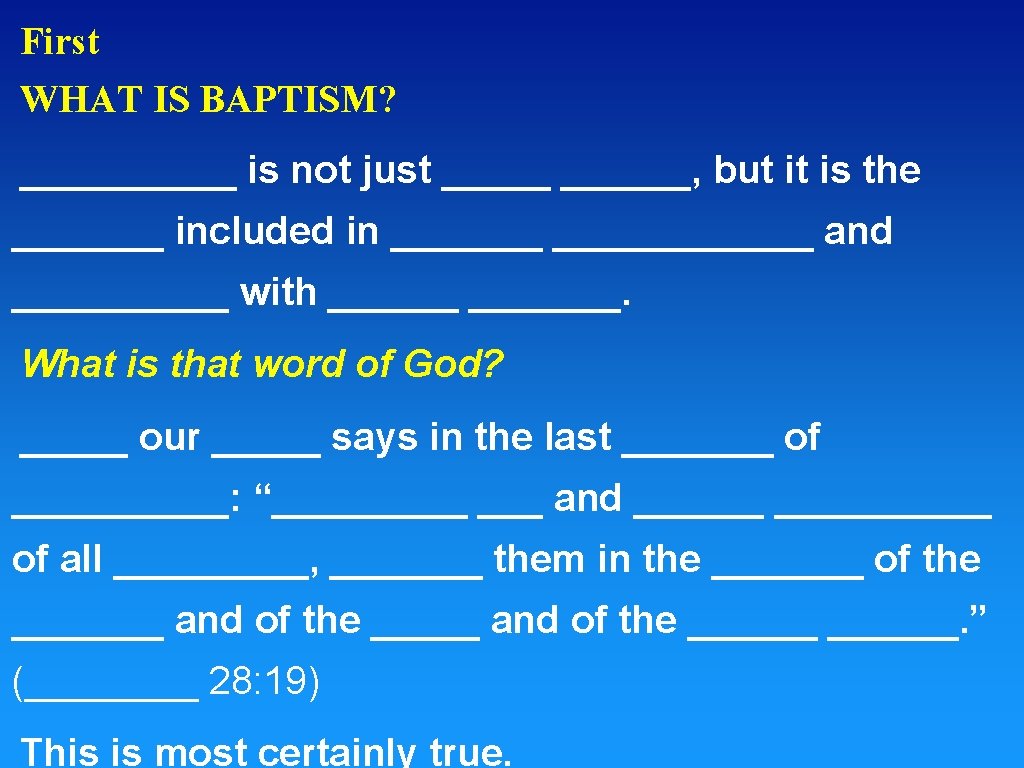 First
WHAT IS BAPTISM?

__________ is not just _____ ______, but it is the _______ included in _______ ____________ and __________ with ______ _______.

What is that word of God?

_____ our _____ says in the last _______ of __________: “_________ ___ and ______ __________ of all _________, _______ them in the _______ of the _______ and of the _____ and of the ______ ______.” (________ 28: 19)

This is most certainly true.